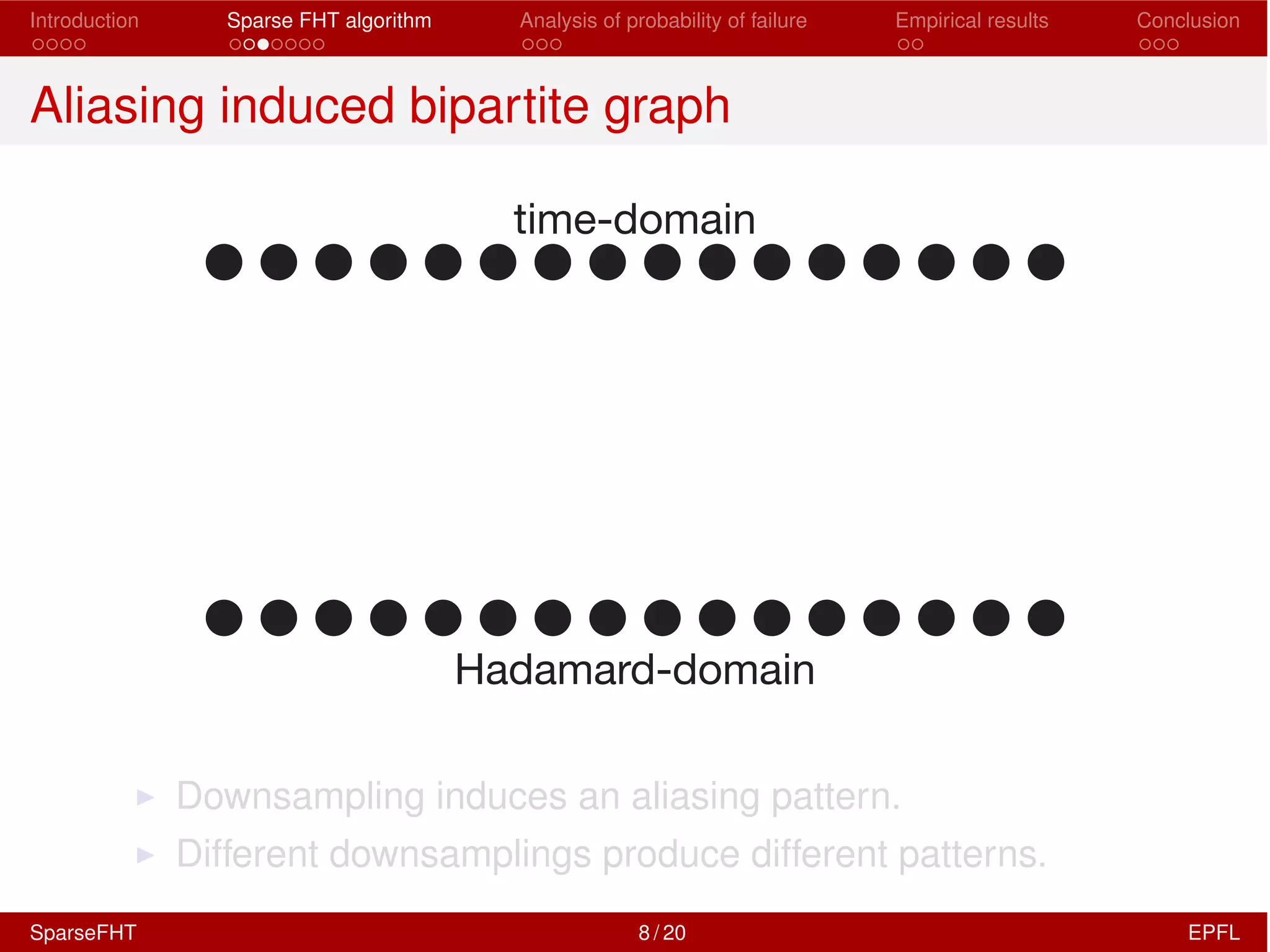 Introduction Sparse FHT algorithm Analysis of probability of failure Empirical results Conclusion

Aliasing induced bipartite graph

time-domain

Hadamard-domain

▶ Downsampling induces an aliasing pattern.
▶ Different downsamplings produce different patterns.

SparseFHT 8 / 20 EPFL